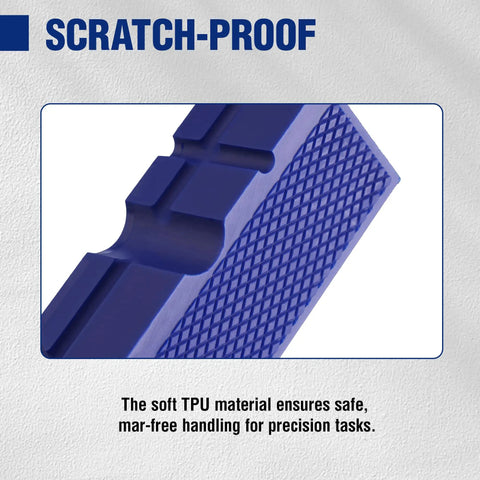 SCRATCH-PROOF

The soft TPU material ensures safe, mar-free handling for precision tasks.